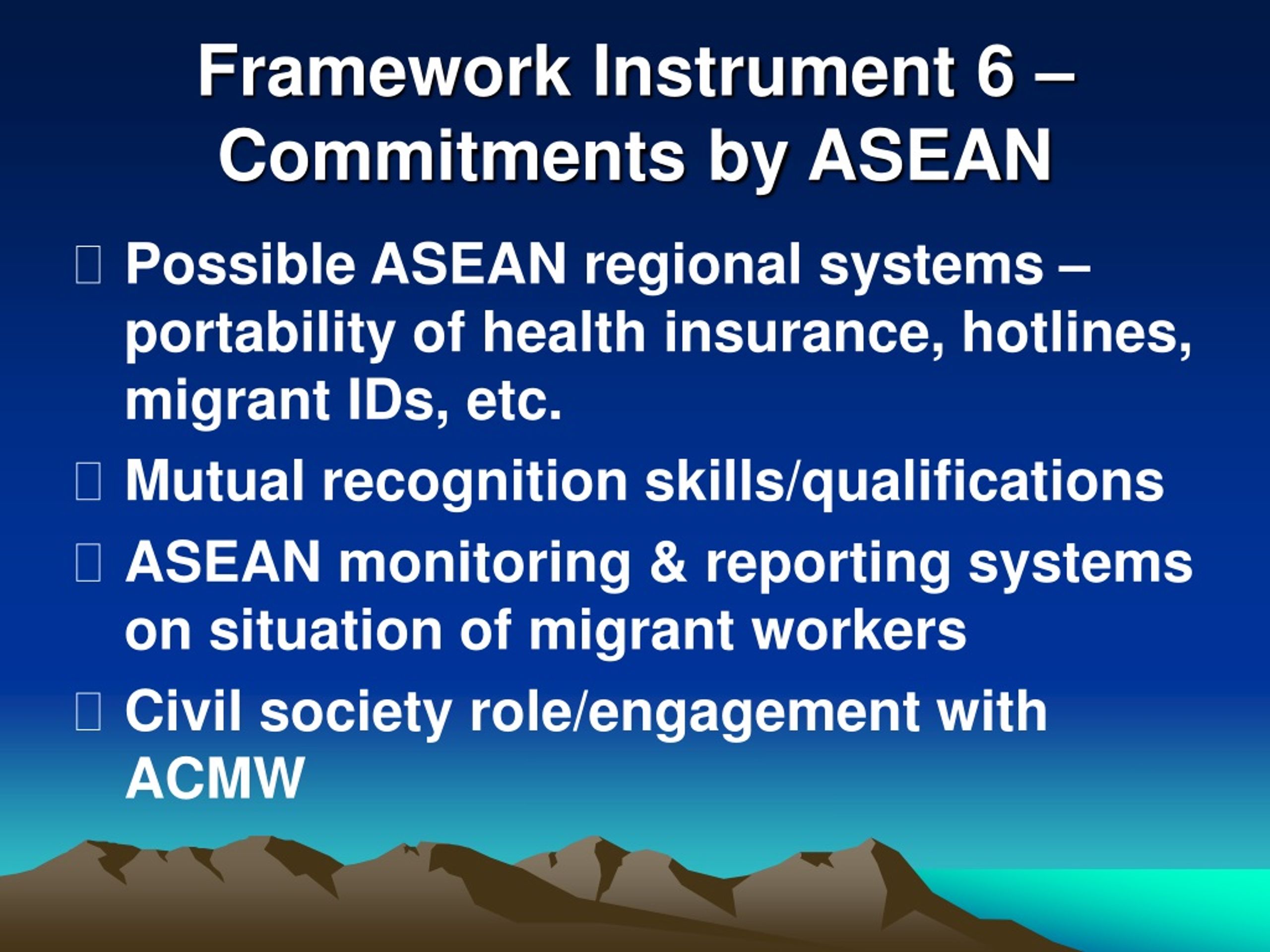 Framework Instrument 6 – Commitments by ASEAN

Possible ASEAN regional systems – portability of health insurance, hotlines, migrant IDs, etc.

Mutual recognition skills/qualifications

ASEAN monitoring & reporting systems on situation of migrant workers

Civil society role/engagement with ACMW